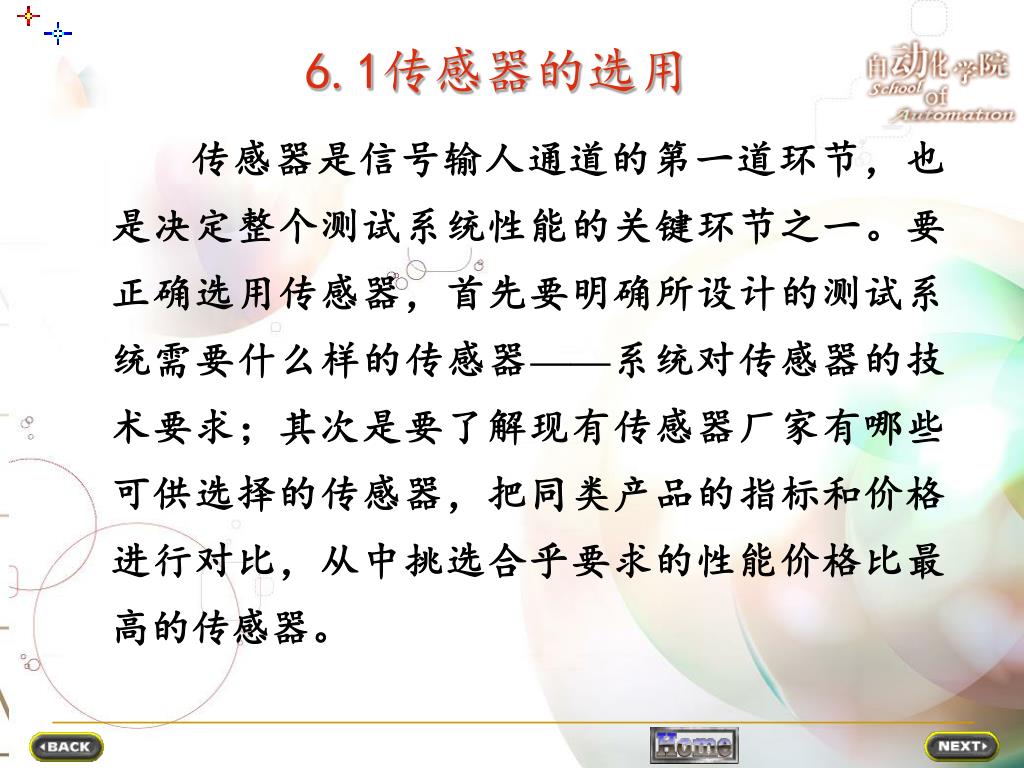 6.1传感器的选用

自动化学院 School of Automation

传感器是信号输人通道的第一道环节，也是决定整个测试系统性能的关键环节之一。要正确选用传感器，首先要明确所设计的测试系统需要什么样的传感器——系统对传感器的技术要求；其次是要了解现有传感器厂家有哪些可供选择的传感器，把同类产品的指标和价格进行对比，从中挑选合乎要求的性能价格比最高的传感器。

BACK

Home

NEXT